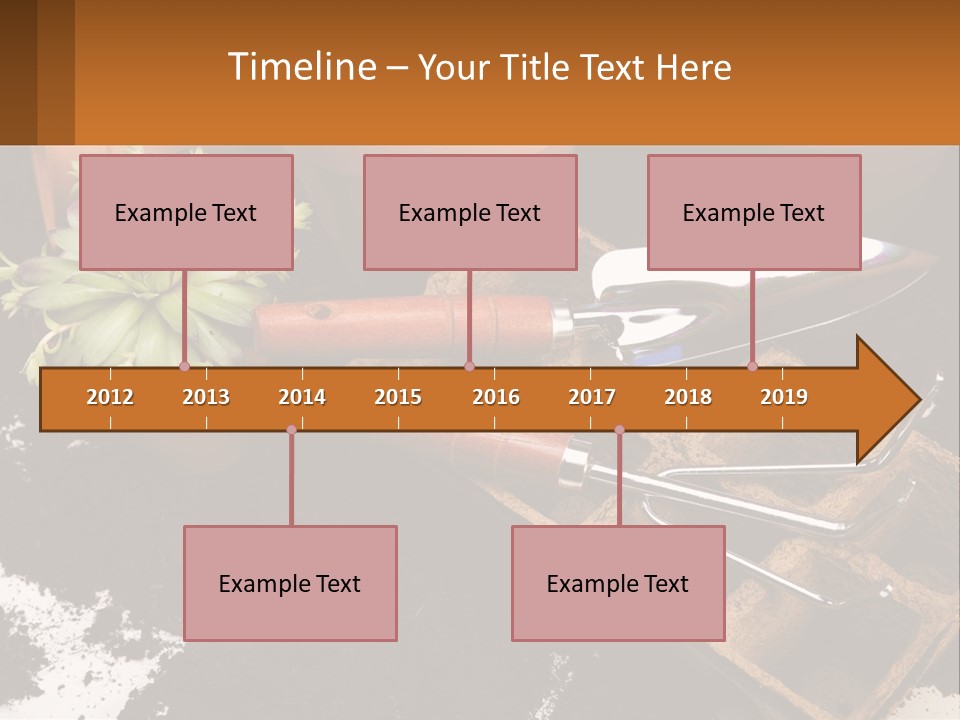 Timeline – Your Title Text Here

Example Text

Example Text

Example Text

2012 2013 2014 2015 2016 2017 2018 2019

Example Text

Example Text